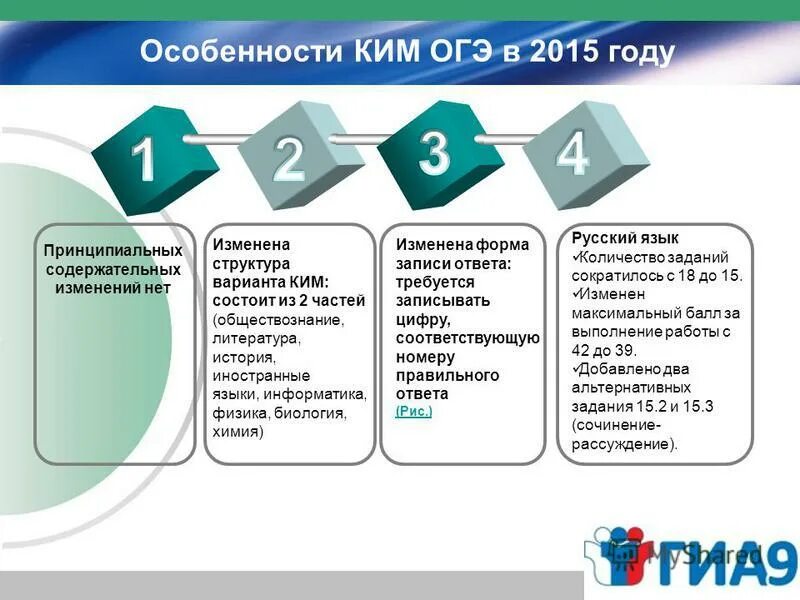 Особенности КИМ ОГЭ в 2015 году

1

2

3

4

Принципиальных содержательных изменений нет

Изменена структура варианта КИМ: состоит из 2 частей (обществознание, литература, история, иностранные языки, информатика, физика, биология, химия)

Изменена форма записи ответа: требуется записывать цифру, соответствующую номеру правильного ответа (Рис.)

Русский язык
✓Количество заданий сократилось с 18 до 15.
✓Изменен максимальный балл за выполнение работы с 42 до 39.
✓Добавлено два альтернативных задания 15.2 и 15.3 (сочинение-рассуждение).

MyShared

ГИА9